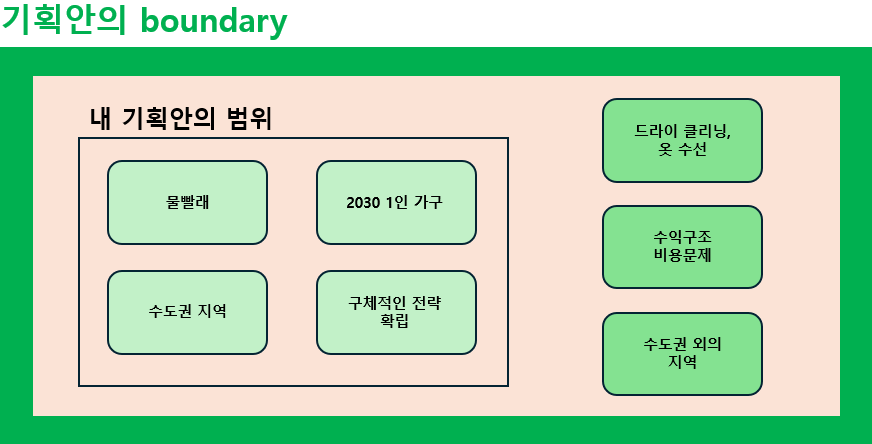 기획안의 boundary

내 기획안의 범위

물빨래

2030 1인 가구

수도권 지역

구체적인 전략 확립

드라이 클리닝, 옷 수선

수익구조 비용문제

수도권 외의 지역